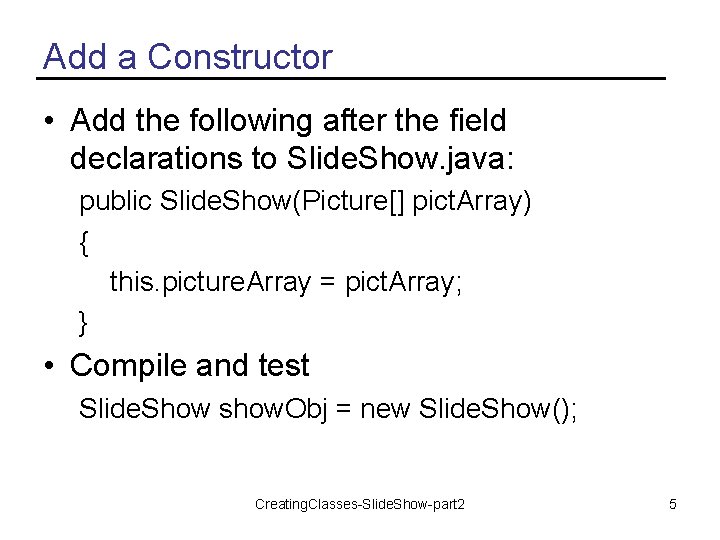 Add a Constructor

• Add the following after the field declarations to SlideShow.java:

public SlideShow(Picture[] pictArray)
{
this.pictureArray = pictArray;
}

• Compile and test

SlideShow showObj = new SlideShow();

CreatingClasses-SlideShow-part2

5